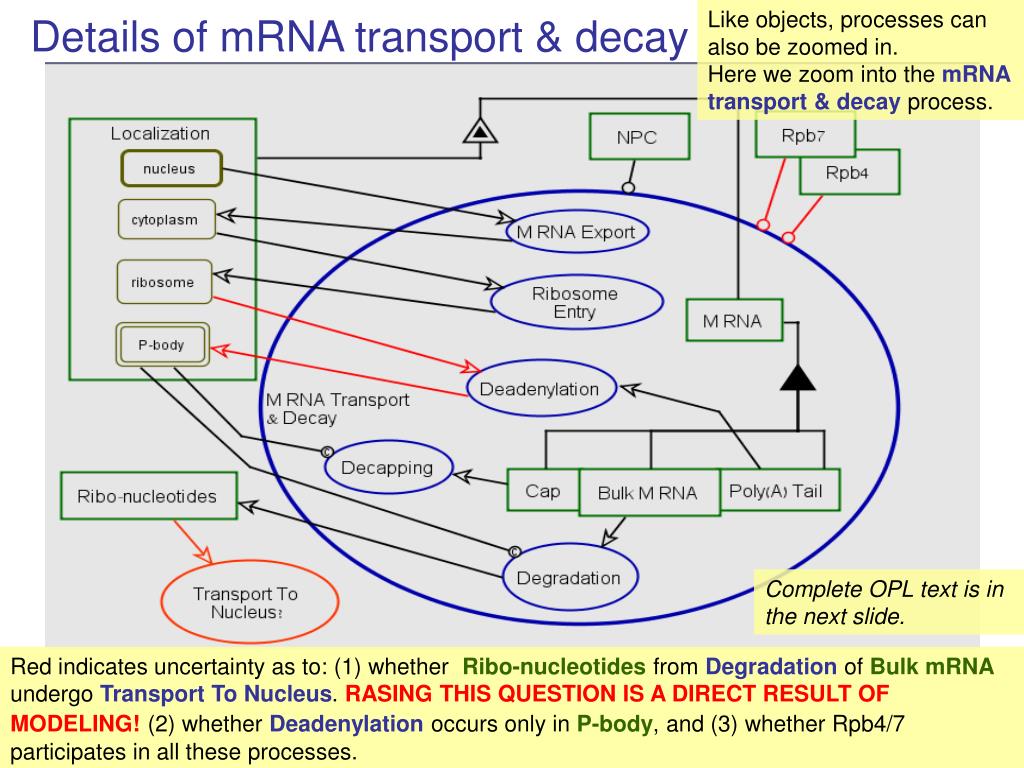 Details of mRNA transport & decay

Like objects, processes can also be zoomed in.
Here we zoom into the mRNA transport & decay process.

Localization

nucleus

cytoplasm

ribosome

P-body

NPC

Rpb7

Rpb4

M RNA Export

Ribosome Entry

M RNA

Deadenylation

M RNA Transport & Decay

Decapping

Cap

Bulk M RNA

Poly(A) Tail

Ribo-nucleotides

Degradation

Transport To Nucleus?

Complete OPL text is in the next slide.

Red indicates uncertainty as to: (1) whether Ribo-nucleotides from Degradation of Bulk mRNA undergo Transport To Nucleus. RASING THIS QUESTION IS A DIRECT RESULT OF MODELING! (2) whether Deadenylation occurs only in P-body, and (3) whether Rpb4/7 participates in all these processes.